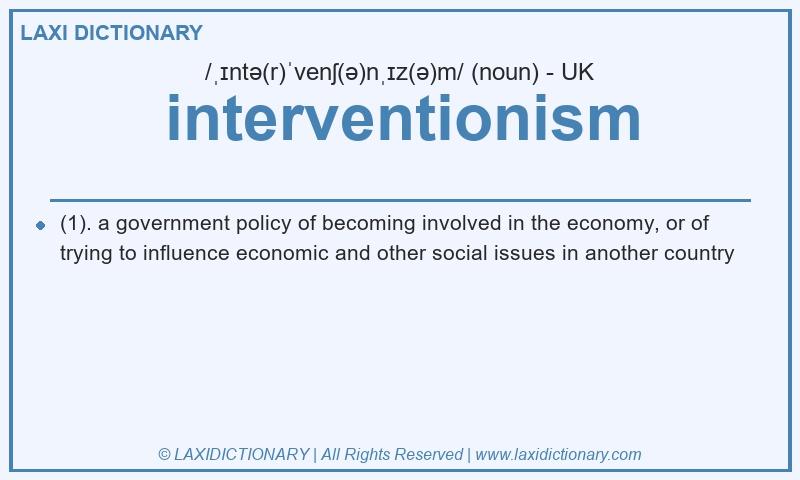 LAXI DICTIONARY

/ˌɪntə(r)ˈvenʃ(ə)nˌɪz(ə)m/ (noun) - UK

interventionism

(1). a government policy of becoming involved in the economy, or of trying to influence economic and other social issues in another country

© LAXIDICTIONARY | All Rights Reserved | www.laxidictionary.com